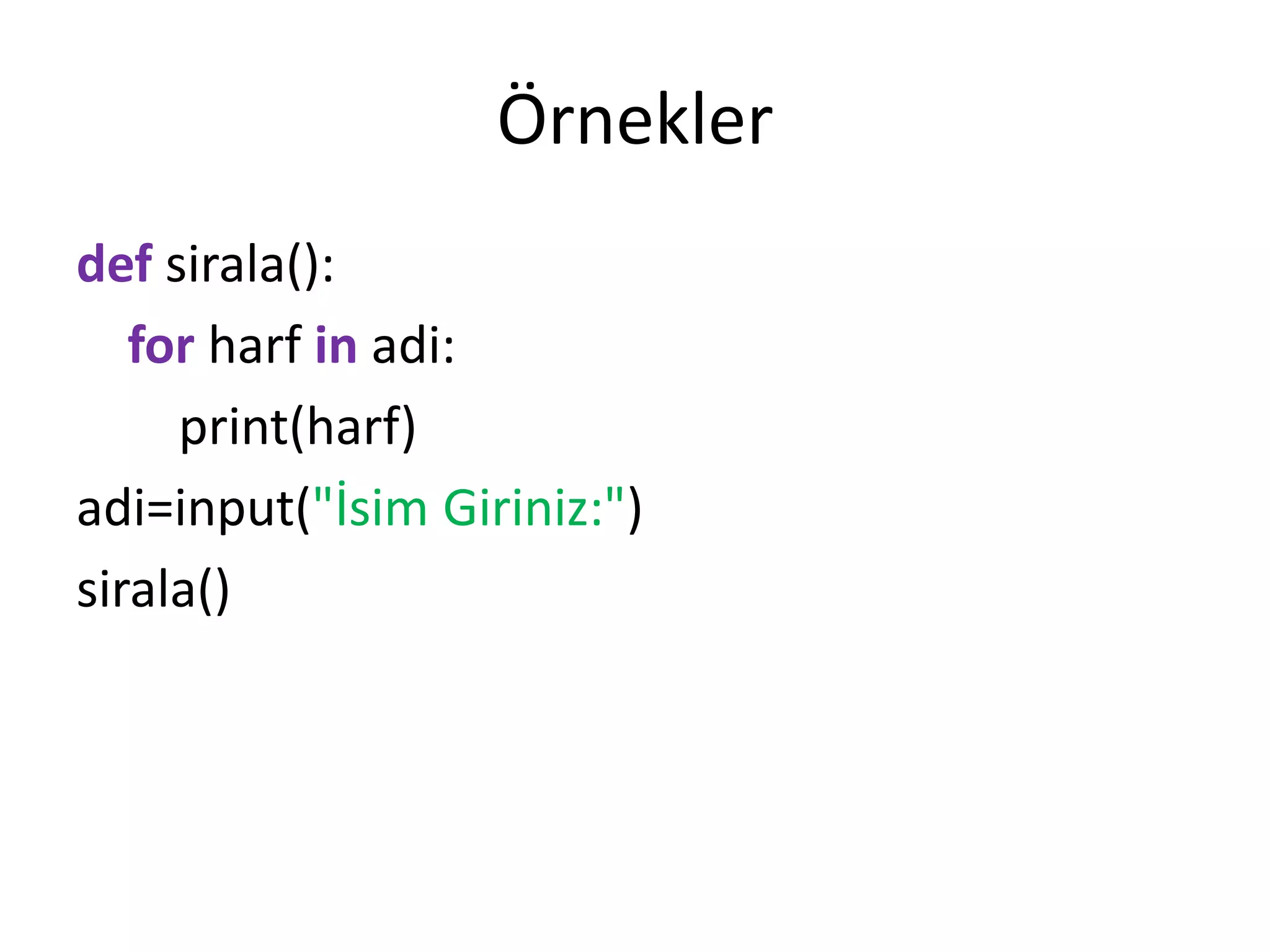 Örnekler

def sirala():
    for harf in adi:
        print(harf)
adi=input("İsim Giriniz:")
sirala()